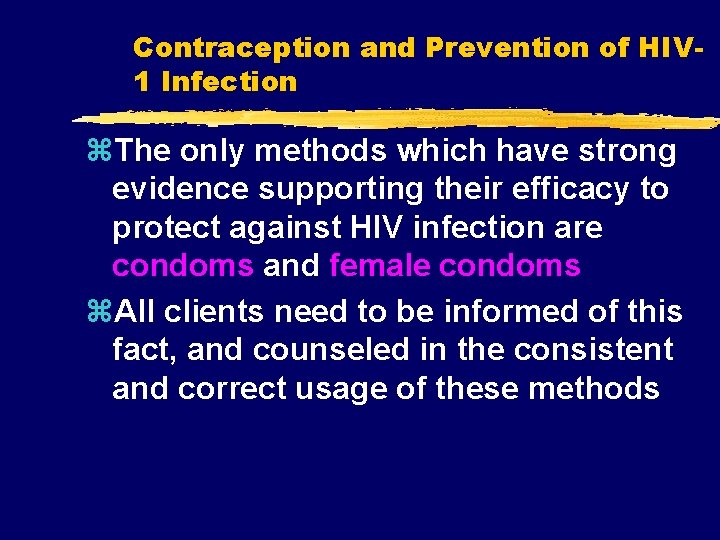 Contraception and Prevention of HIV-1 Infection

⌘The only methods which have strong evidence supporting their efficacy to protect against HIV infection are condoms and female condoms

⌘All clients need to be informed of this fact, and counseled in the consistent and correct usage of these methods